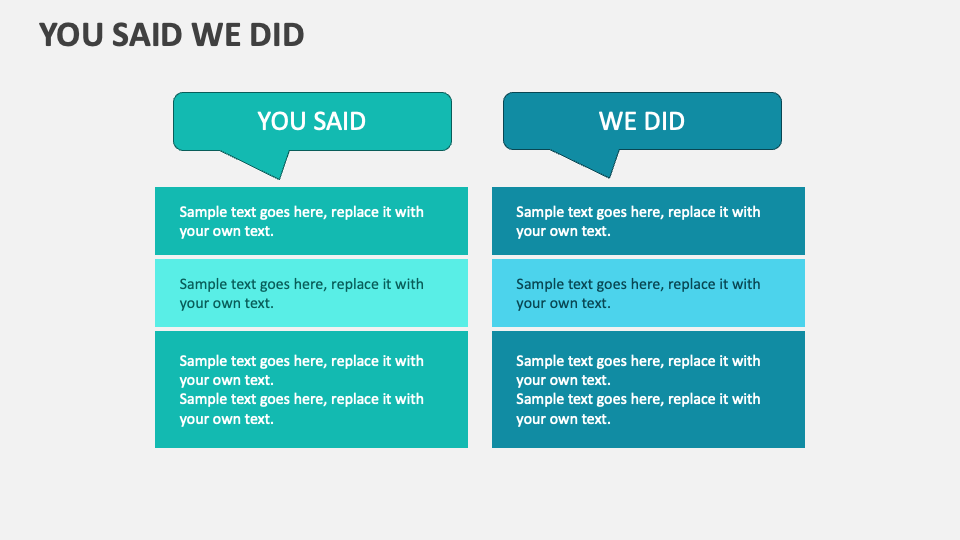 YOU SAID WE DID

YOU SAID

Sample text goes here, replace it with your own text.

Sample text goes here, replace it with your own text.

Sample text goes here, replace it with your own text.
Sample text goes here, replace it with your own text.

WE DID

Sample text goes here, replace it with your own text.

Sample text goes here, replace it with your own text.

Sample text goes here, replace it with your own text.
Sample text goes here, replace it with your own text.